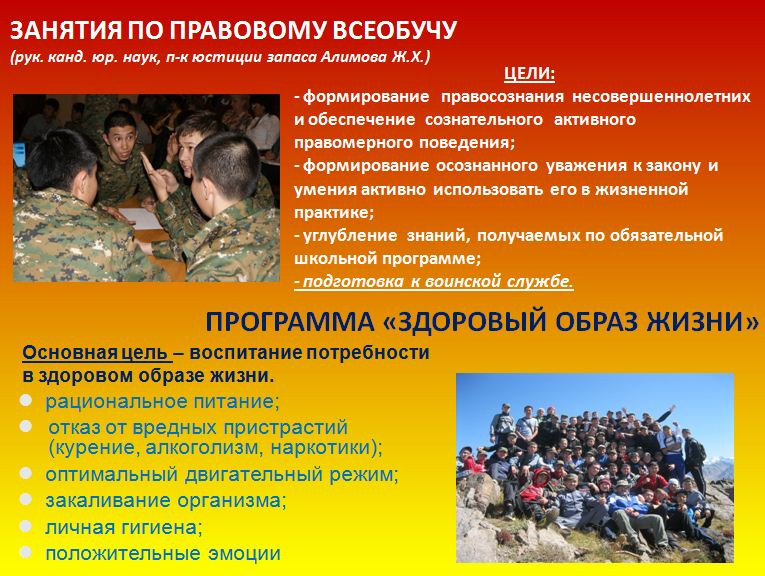 ЗАНЯТИЯ ПО ПРАВОВОМУ ВСЕОБУЧУ
(рук. канд. юр. наук, п-к юстиции запаса Алимова Ж.Х.)

ЦЕЛИ:
- формирование правосознания несовершеннолетних и обеспечение сознательного активного правомерного поведения;
- формирование осознанного уважения к закону и умения активно использовать его в жизненной практике;
- углубление знаний, получаемых по обязательной школьной программе;
- подготовка к воинской службе.

ПРОГРАММА «ЗДОРОВЫЙ ОБРАЗ ЖИЗНИ»

Основная цель – воспитание потребности в здоровом образе жизни.

рациональное питание;
отказ от вредных пристрастий (курение, алкоголизм, наркотики);
оптимальный двигательный режим;
закаливание организма;
личная гигиена;
положительные эмоции